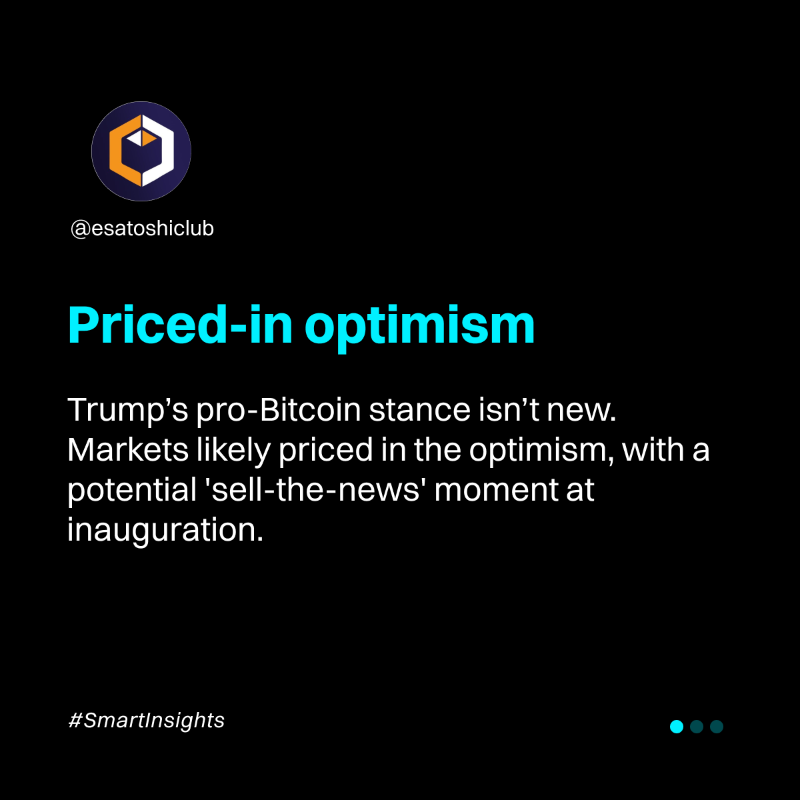 @esatoshiclub

Priced-in optimism

Trump's pro-Bitcoin stance isn't new. Markets likely priced in the optimism, with a potential 'sell-the-news' moment at inauguration.

#SmartInsights